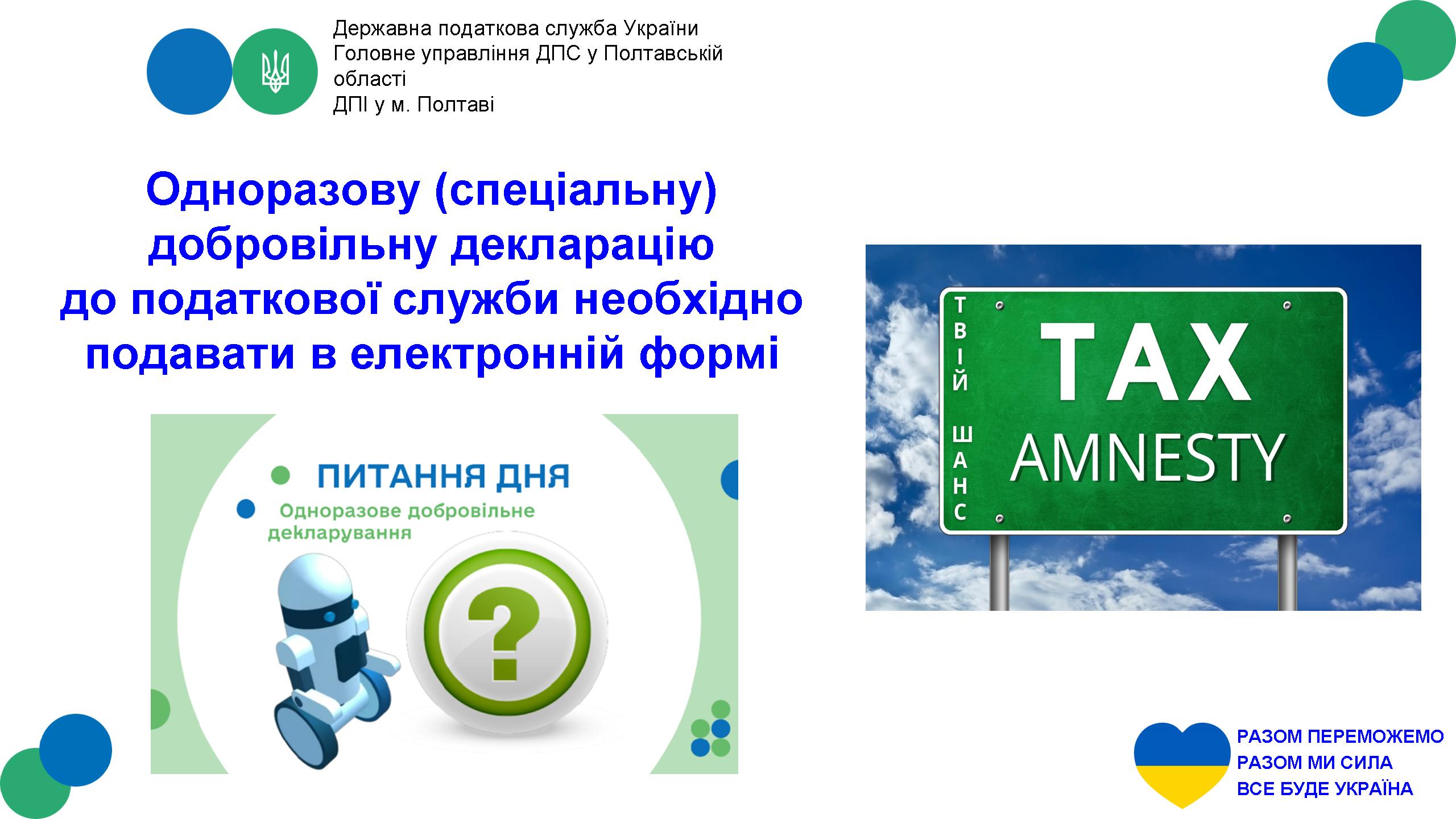 Державна податкова служба України
Головне управління ДПС у Полтавській області
ДПІ у м. Полтаві

Одноразову (спеціальну) добровільну декларацію до податкової служби необхідно подавати в електронній формі

ПИТАННЯ ДНЯ
Одноразове добровільне декларування

?

ТВІЙ ШАНС

TAX
AMNESTY

РАЗОМ ПЕРЕМОЖЕМО
РАЗОМ МИ СИЛА
ВСЕ БУДЕ УКРАЇНА